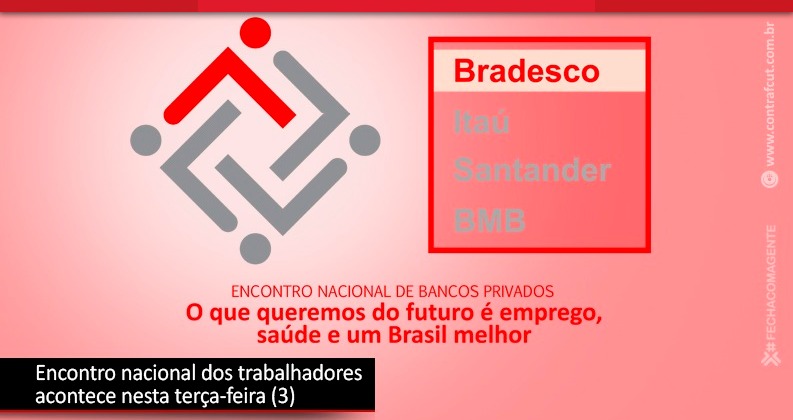 Bradesco
Itaú
Santander
BMB

ENCONTRO NACIONAL DE BANCOS PRIVADOS
O que queremos do futuro é emprego, saúde e um Brasil melhor

Encontro nacional dos trabalhadores acontece nesta terça-feira (3)

www.contrafcut.com.br

#FECHACOMAGENTE